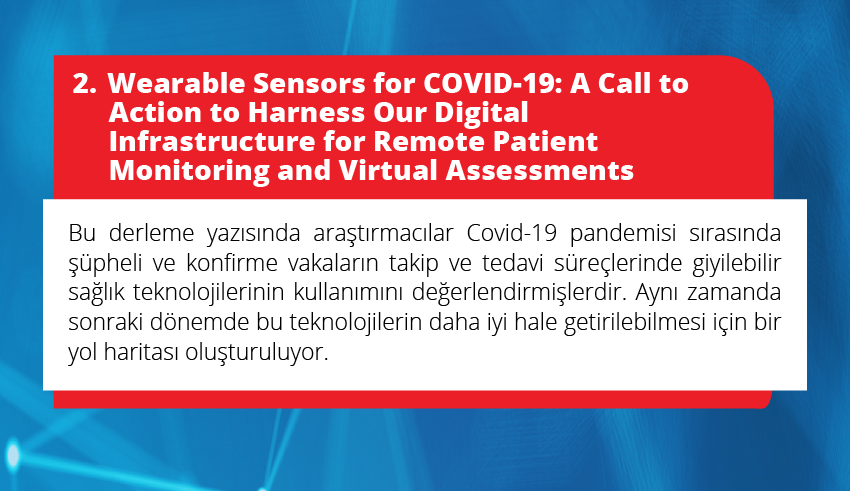 2. Wearable Sensors for COVID-19: A Call to Action to Harness Our Digital Infrastructure for Remote Patient Monitoring and Virtual Assessments

Bu derleme yazısında araştırmacılar Covid-19 pandemisi sırasında şüpheli ve konfirme vakaların takip ve tedavi süreçlerinde giyilebilir sağlık teknolojilerinin kullanımını değerlendirmişlerdir. Aynı zamanda sonraki dönemde bu teknolojilerin daha iyi hale getirilebilmesi için bir yol haritası oluşturuluyor.